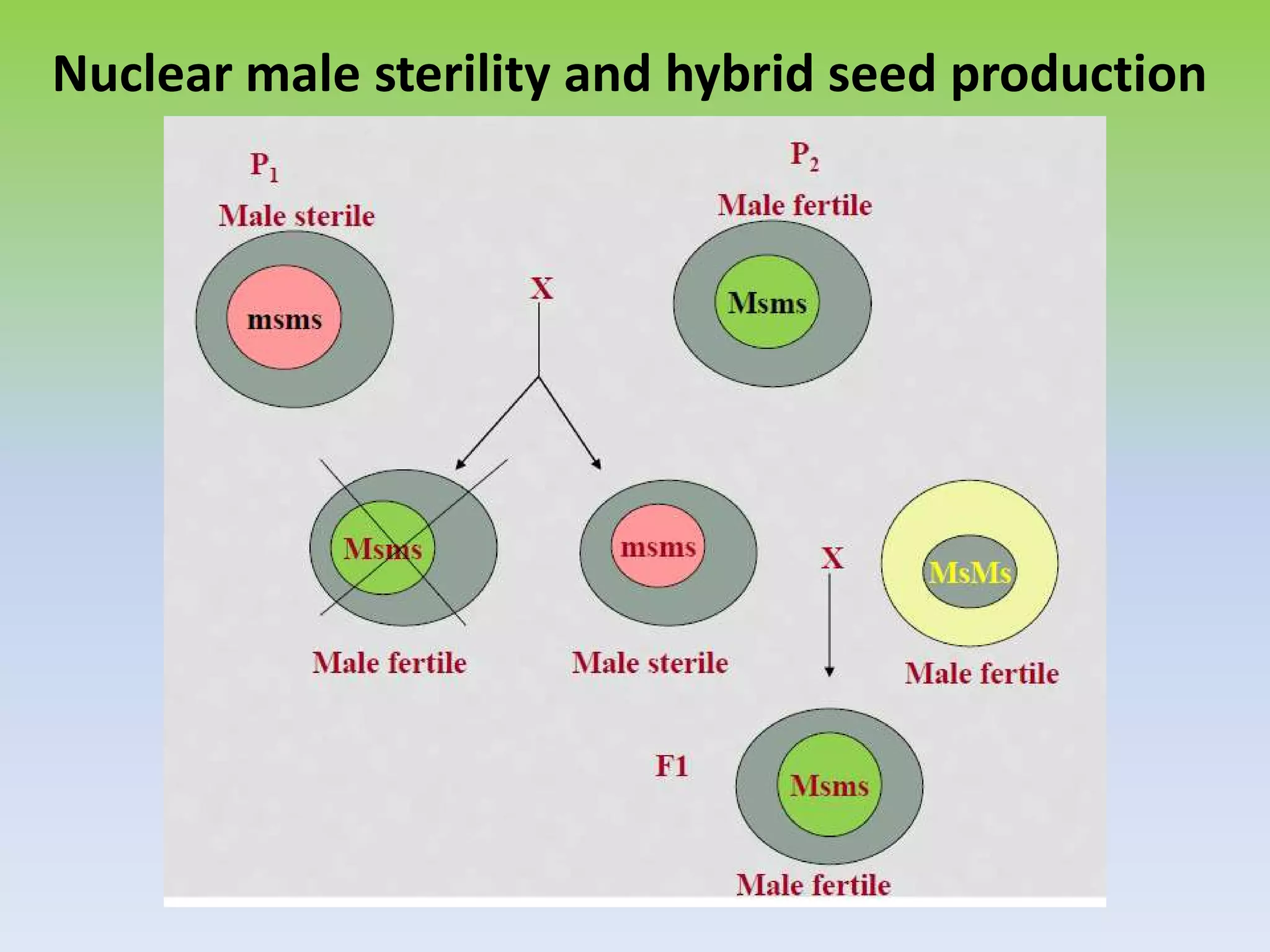 Nuclear male sterility and hybrid seed production

$P_1$

Male sterile

msms

X

$P_2$

Male fertile

Msms

Msms

Male fertile

msms

Male sterile

X

MsMs

Male fertile

F1

Msms

Male fertile